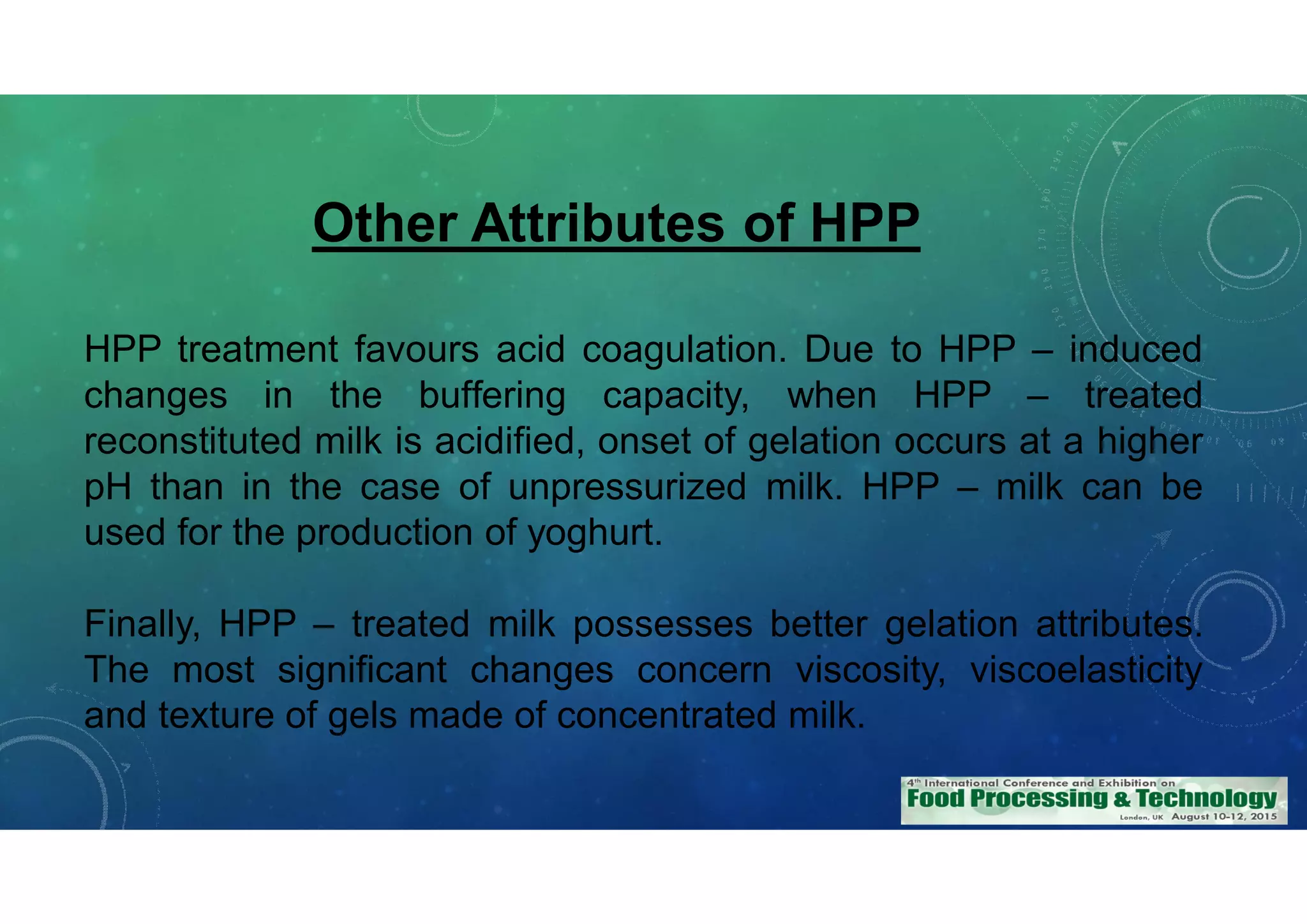 Other Attributes of HPP

HPP treatment favours acid coagulation. Due to HPP – induced changes in the buffering capacity, when HPP – treated reconstituted milk is acidified, onset of gelation occurs at a higher pH than in the case of unpressurized milk. HPP – milk can be used for the production of yoghurt.

Finally, HPP – treated milk possesses better gelation attributes. The most significant changes concern viscosity, viscoelasticity and texture of gels made of concentrated milk.

4th International Conference and Exhibition on
Food Processing & Technology
London, UK August 10-12, 2015